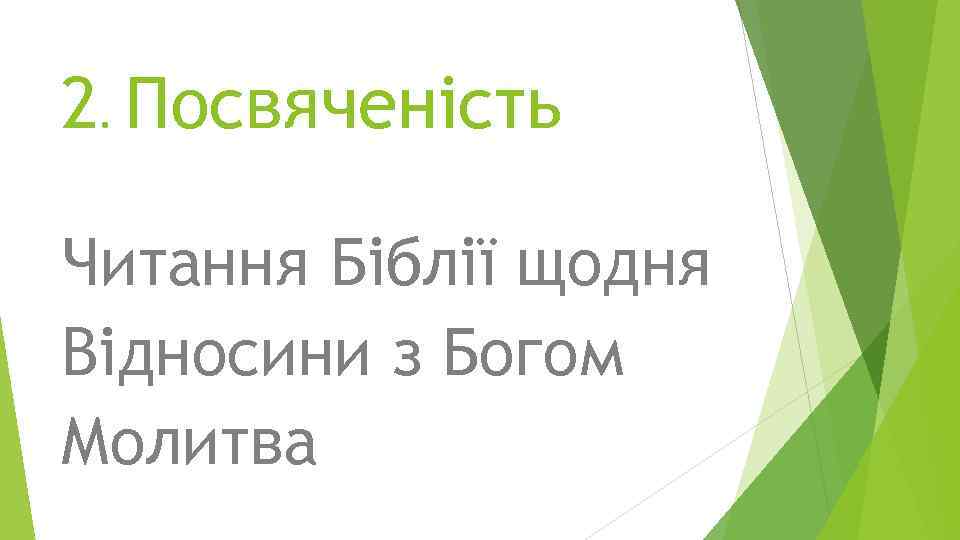 2. Посвяченість

Читання Біблії щодня
Відносини з Богом
Молитва